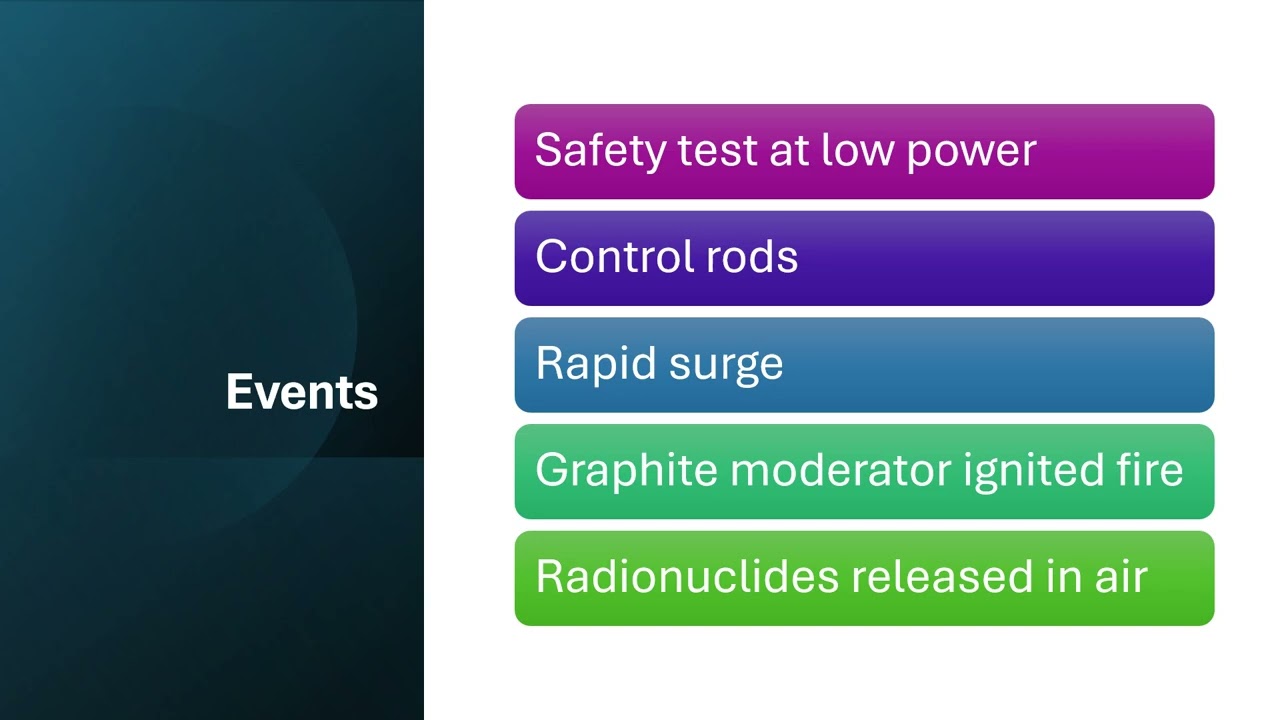 Events

Safety test at low power

Control rods

Rapid surge

Graphite moderator ignited fire

Radionuclides released in air